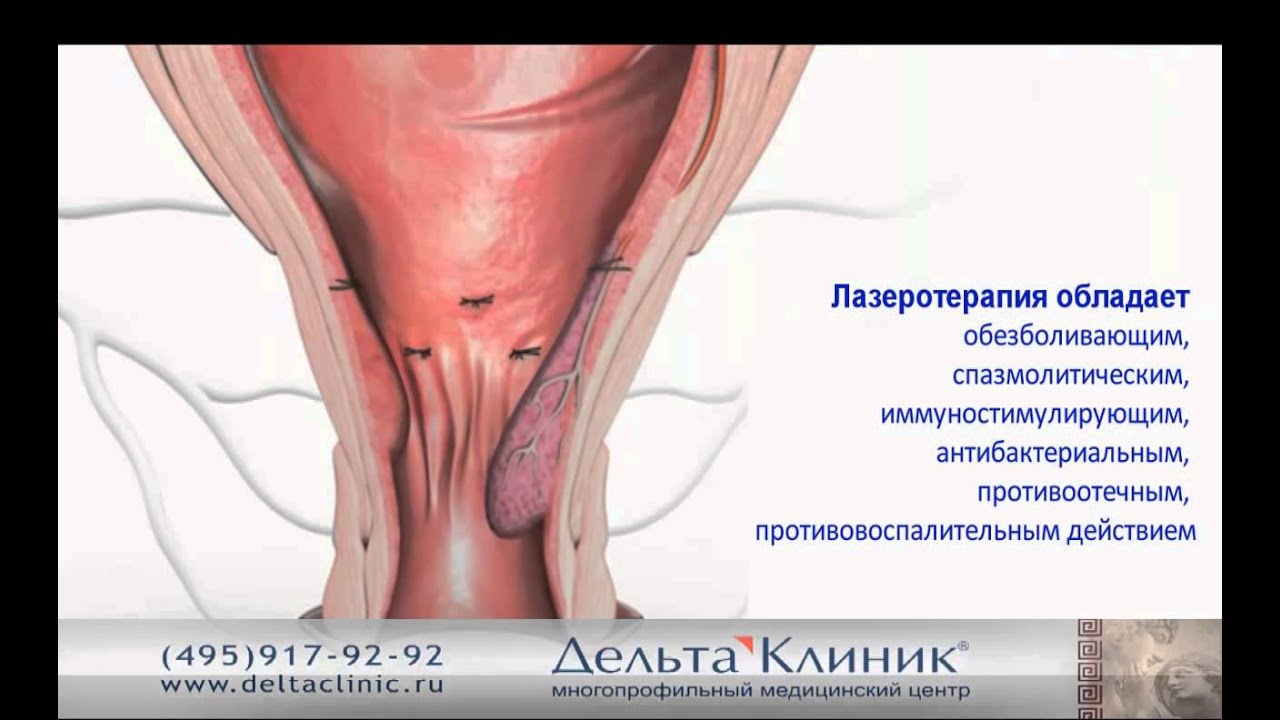 Лазеротерапия обладает обезболивающим, спазмолитическим, иммуностимулирующим, антибактериальным, противоотечным, противовоспалительным действием

(495)917-92-92
www.deltaclinic.ru

Дельта Клиник®
многопрофильный медицинский центр